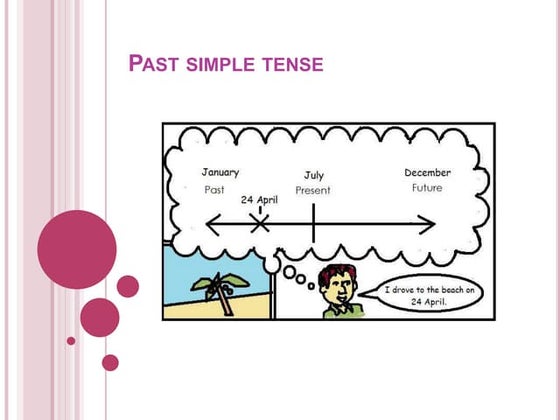 PAST SIMPLE TENSE

January
Past

24 April

July
Present

December
Future

I drove to the beach on 24 April.